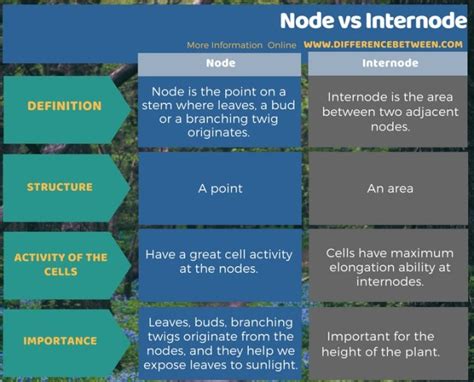 Node vs Internode

More Information Online WWW.DIFFERENCEBETWEEN.COM

| | Node | Internode |
|---|---|---|
| DEFINITION | Node is the point on a stem where leaves, a bud or a branching twig originates. | Internode is the area between two adjacent nodes. |
| STRUCTURE | A point | An area |
| ACTIVITY OF THE CELLS | Have a great cell activity at the nodes. | Cells have maximum elongation ability at internodes. |
| IMPORTANCE | Leaves, buds, branching twigs originate from the nodes, and they help we expose leaves to sunlight. | Important for the height of the plant. |